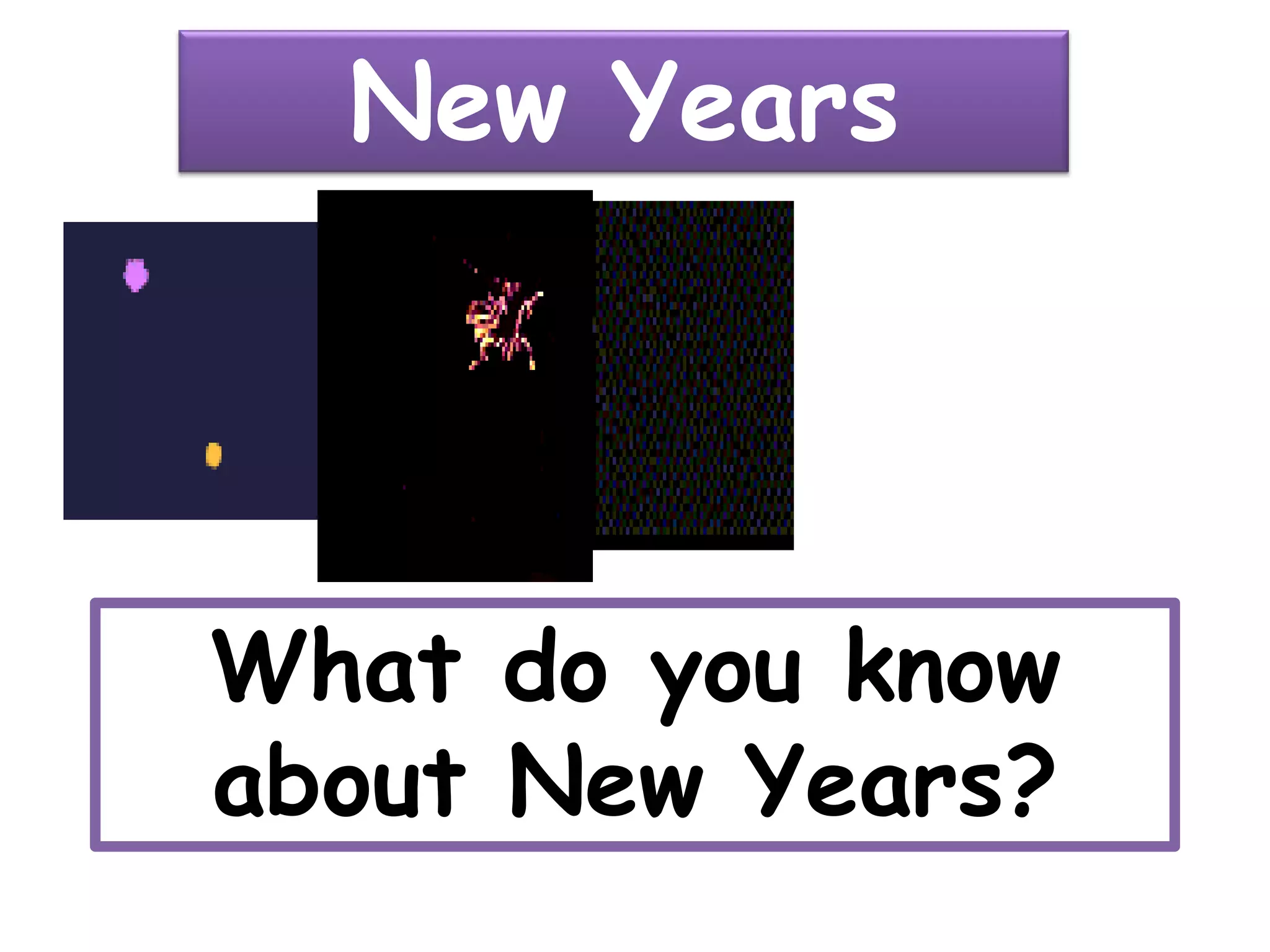 New Years

What do you know about New Years?